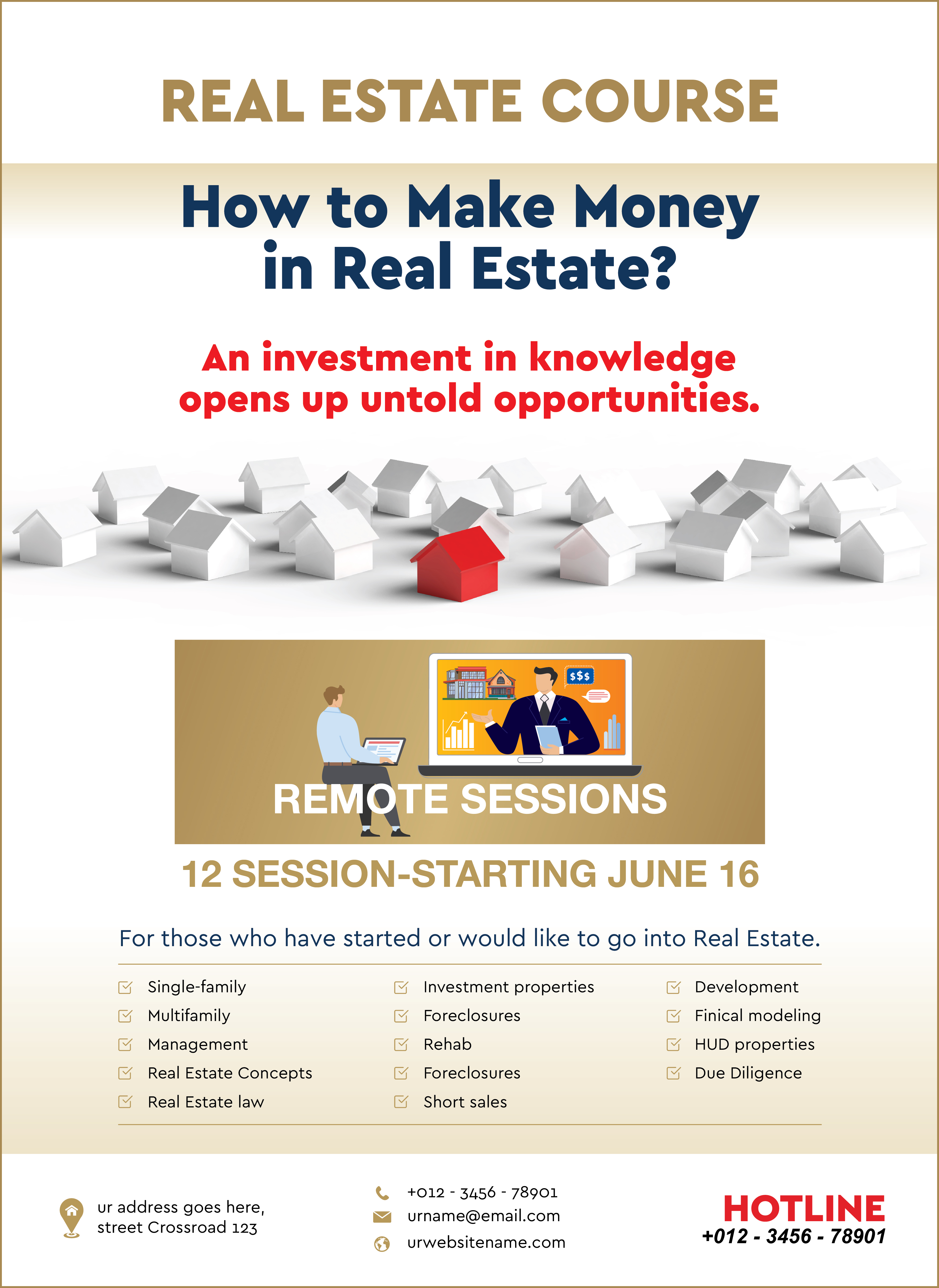 REAL ESTATE COURSE

How to Make Money in Real Estate?

An investment in knowledge opens up untold opportunities.

$$$

REMOTE SESSIONS

12 SESSION-STARTING JUNE 16

For those who have started or would like to go into Real Estate.

Single-family
Multifamily
Management
Real Estate Concepts
Real Estate law

Investment properties
Foreclosures
Rehab
Foreclosures
Short sales

Development
Finical modeling
HUD properties
Due Diligence

ur address goes here, street Crossroad 123

+012 - 3456 - 78901
urname@email.com
urwebsitename.com

HOTLINE
+012 - 3456 - 78901